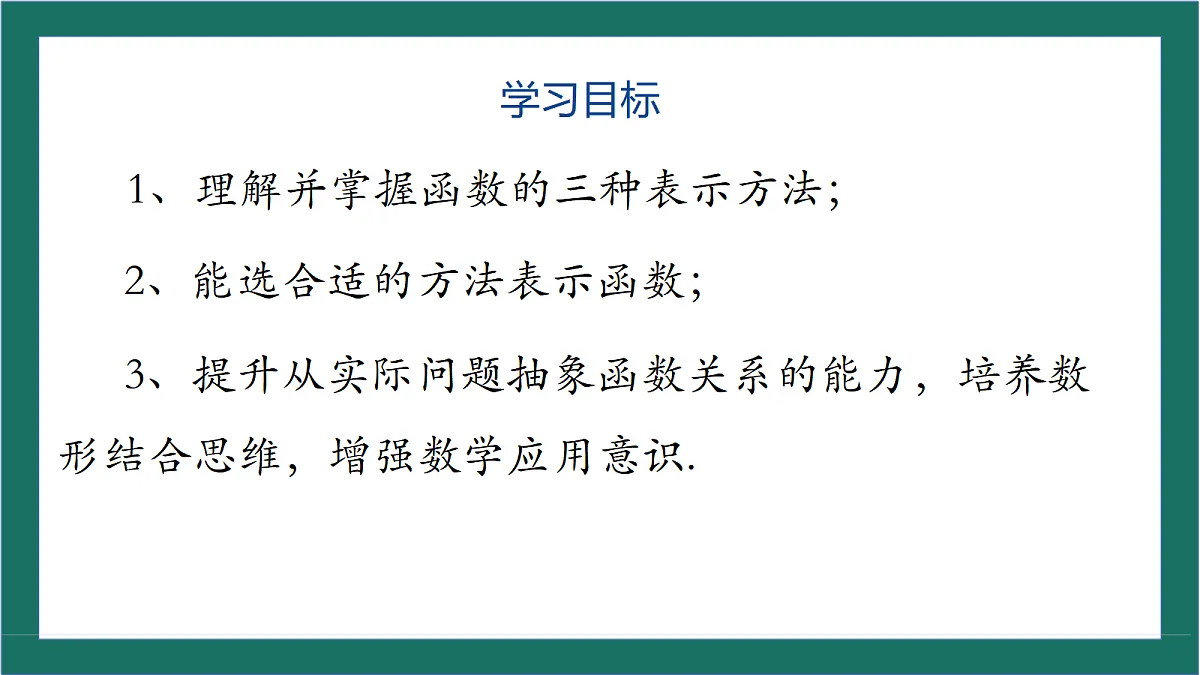 学习目标

1、理解并掌握函数的三种表示方法；

2、能选合适的方法表示函数；

3、提升从实际问题抽象函数关系的能力，培养数形结合思维，增强数学应用意识.